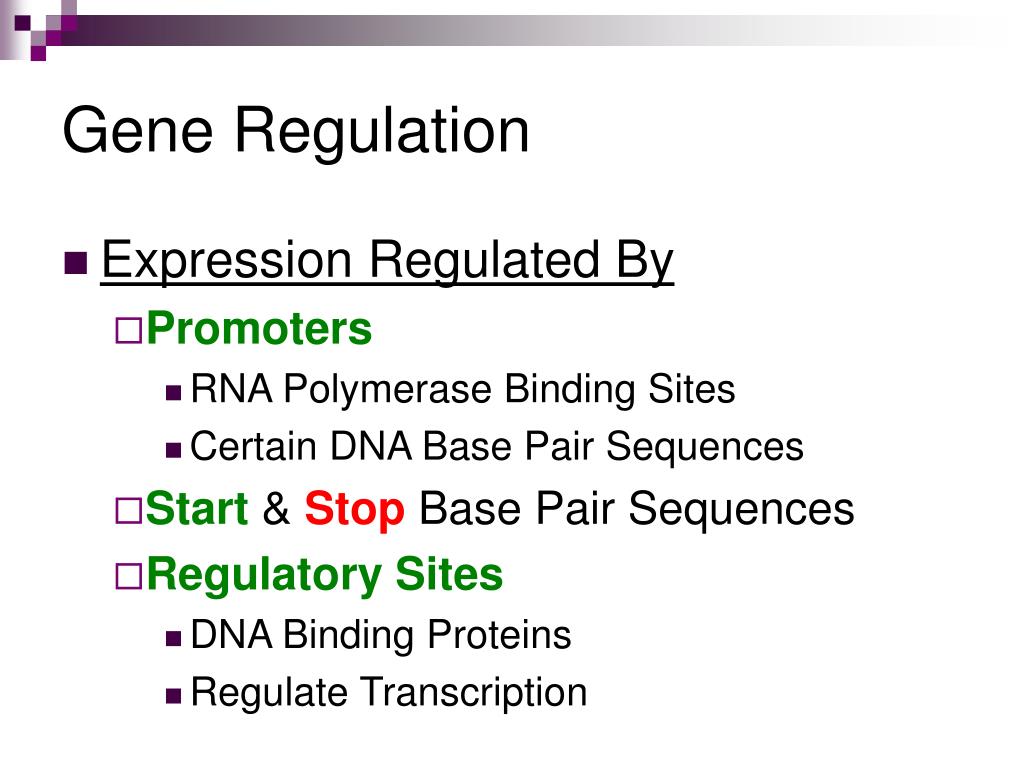 Gene Regulation

Expression Regulated By

Promoters

RNA Polymerase Binding Sites

Certain DNA Base Pair Sequences

Start & Stop Base Pair Sequences

Regulatory Sites

DNA Binding Proteins

Regulate Transcription